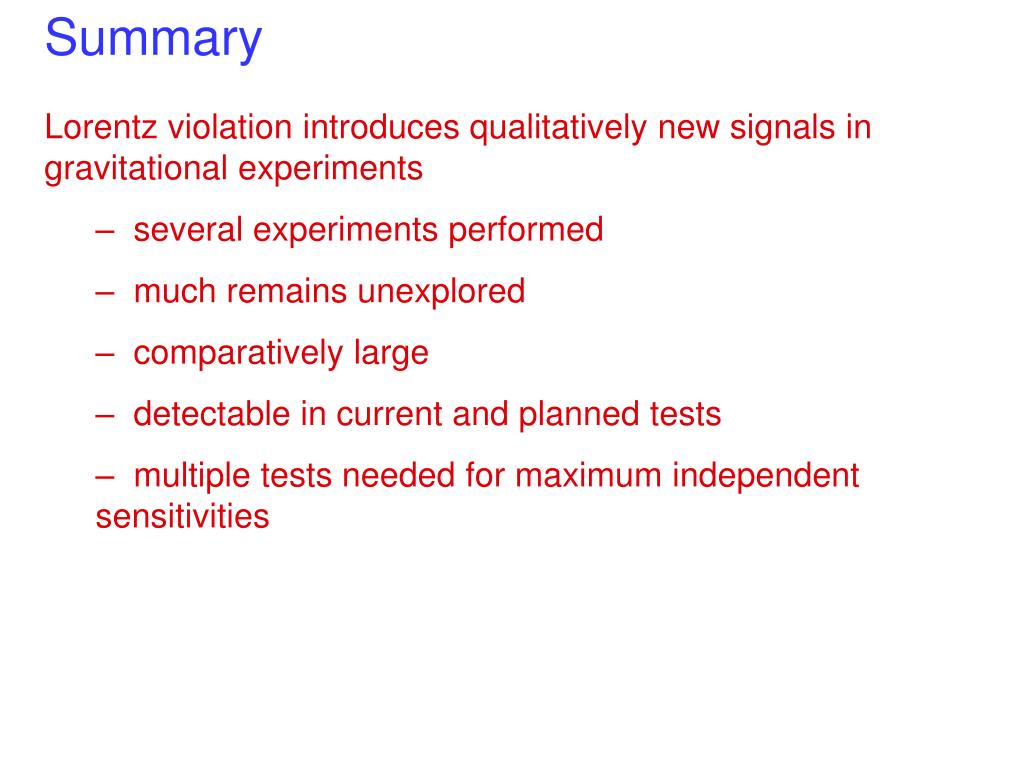 Summary

Lorentz violation introduces qualitatively new signals in gravitational experiments

– several experiments performed

– much remains unexplored

– comparatively large

– detectable in current and planned tests

– multiple tests needed for maximum independent sensitivities